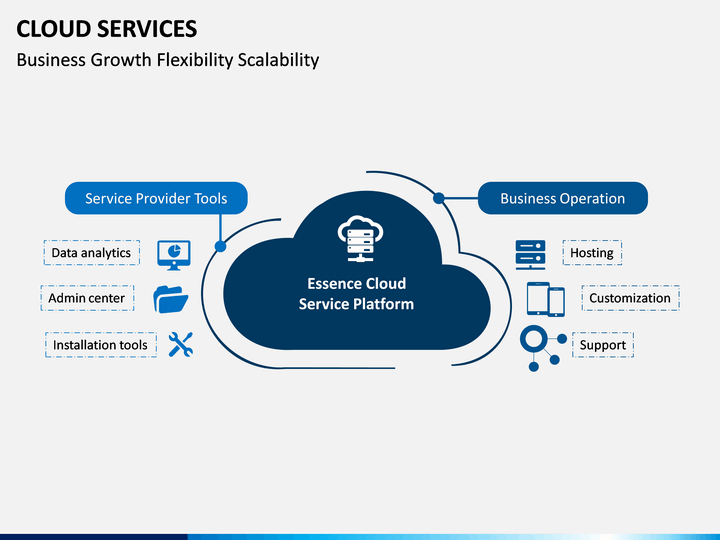 CLOUD SERVICES

Business Growth Flexibility Scalability

Service Provider Tools

Data analytics

Admin center

Installation tools

Essence Cloud Service Platform

Business Operation

Hosting

Customization

Support